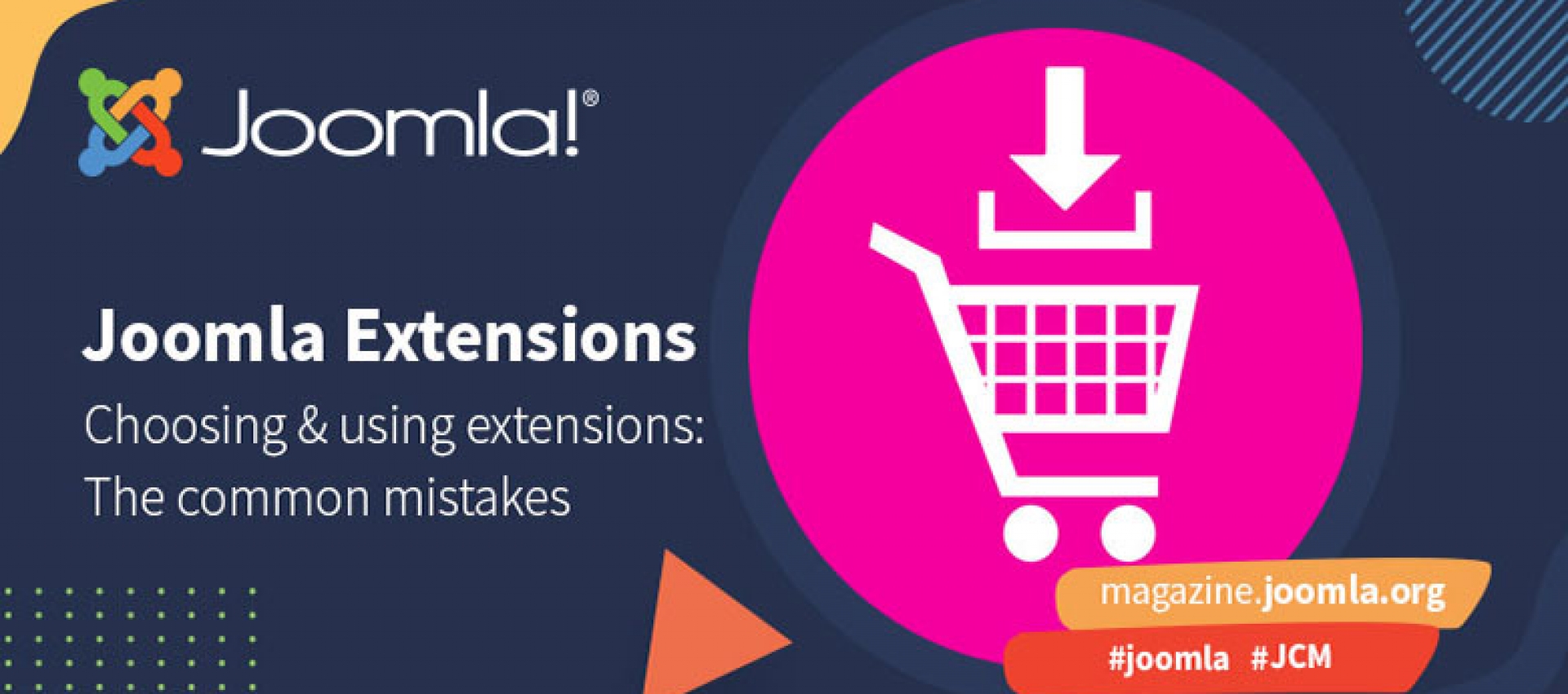 Joomla!®

Joomla Extensions

Choosing & using extensions: The common mistakes

magazine.joomla.org

#joomla #JCM